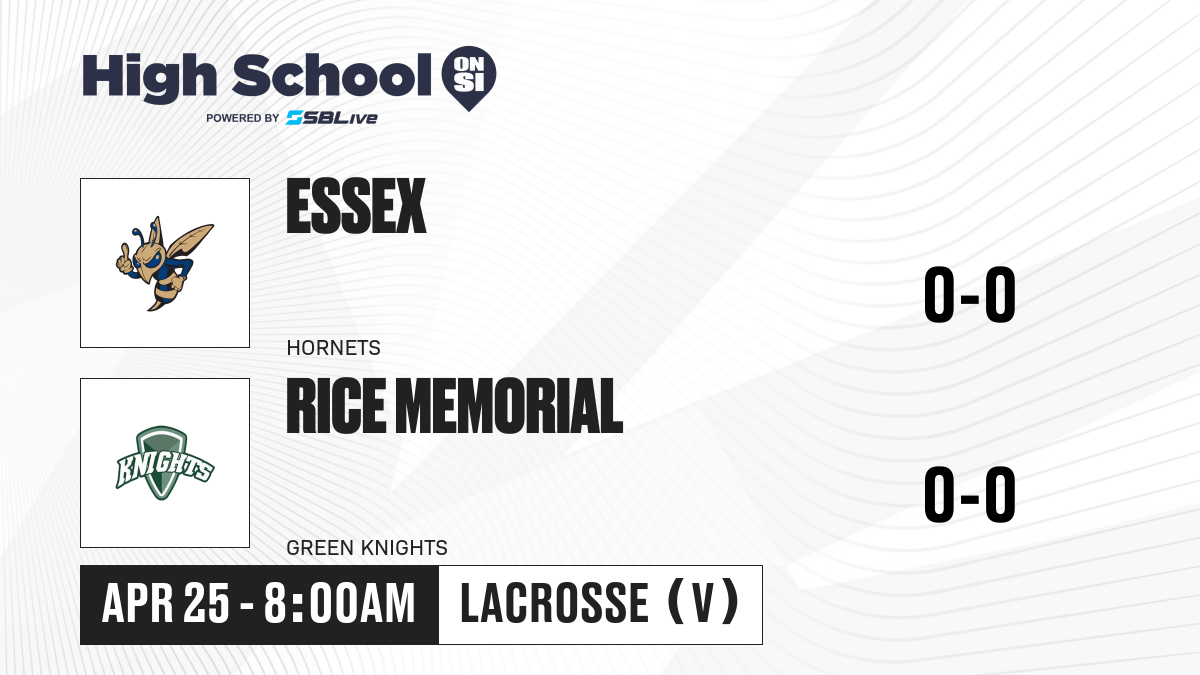 High School ON SI
POWERED BY SBLive

ESSEX
HORNETS
0-0

KNIGHTS
RICE MEMORIAL
GREEN KNIGHTS
0-0

APR 25 - 8:00AM
LACROSSE (V)